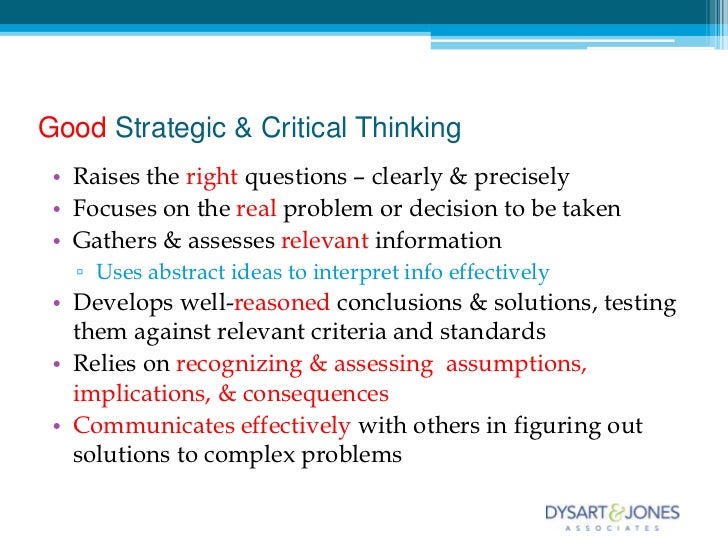 Good Strategic & Critical Thinking

• Raises the right questions – clearly & precisely
• Focuses on the real problem or decision to be taken
• Gathers & assesses relevant information
▫ Uses abstract ideas to interpret info effectively
• Develops well-reasoned conclusions & solutions, testing them against relevant criteria and standards
• Relies on recognizing & assessing assumptions, implications, & consequences
• Communicates effectively with others in figuring out solutions to complex problems

DYSART & JONES ASSOCIATES